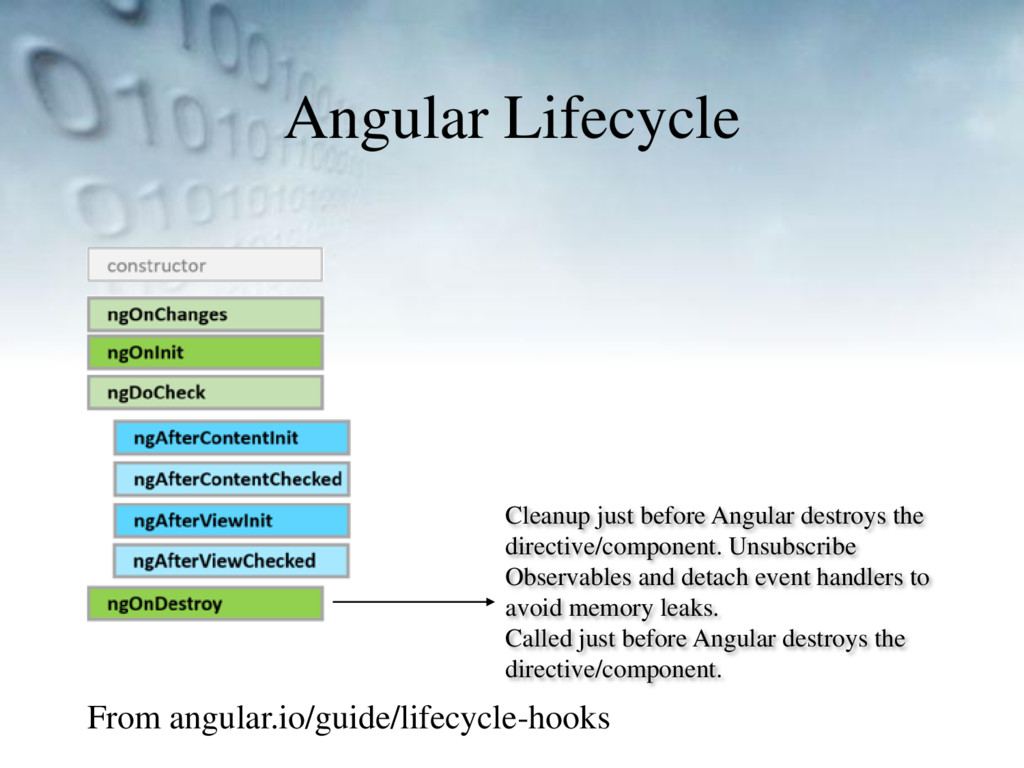 Angular Lifecycle

constructor

ngOnChanges

ngOnInit

ngDoCheck

ngAfterContentInit

ngAfterContentChecked

ngAfterViewInit

ngAfterViewChecked

ngOnDestroy

Cleanup just before Angular destroys the directive/component. Unsubscribe Observables and detach event handlers to avoid memory leaks.
Called just before Angular destroys the directive/component.

From angular.io/guide/lifecycle-hooks